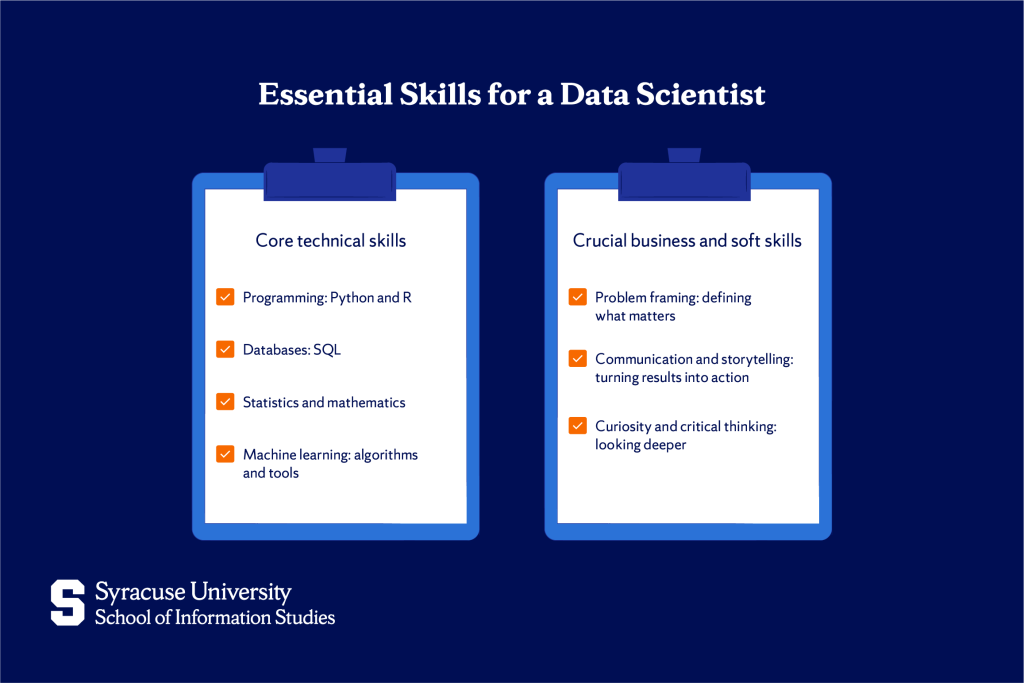 Essential Skills for a Data Scientist

Core technical skills

Programming: Python and R

Databases: SQL

Statistics and mathematics

Machine learning: algorithms and tools

Crucial business and soft skills

Problem framing: defining what matters

Communication and storytelling: turning results into action

Curiosity and critical thinking: looking deeper

S

Syracuse University
School of Information Studies